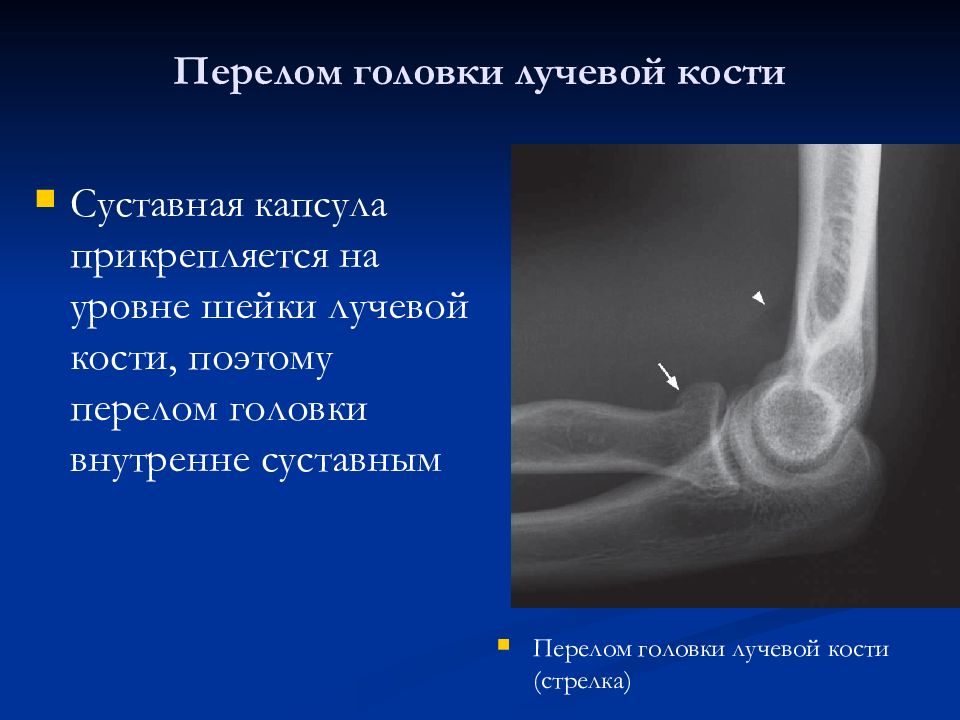 Перелом головки лучевой кости

Суставная капсула прикрепляется на уровне шейки лучевой кости, поэтому перелом головки внутренне суставным

Перелом головки лучевой кости (стрелка)